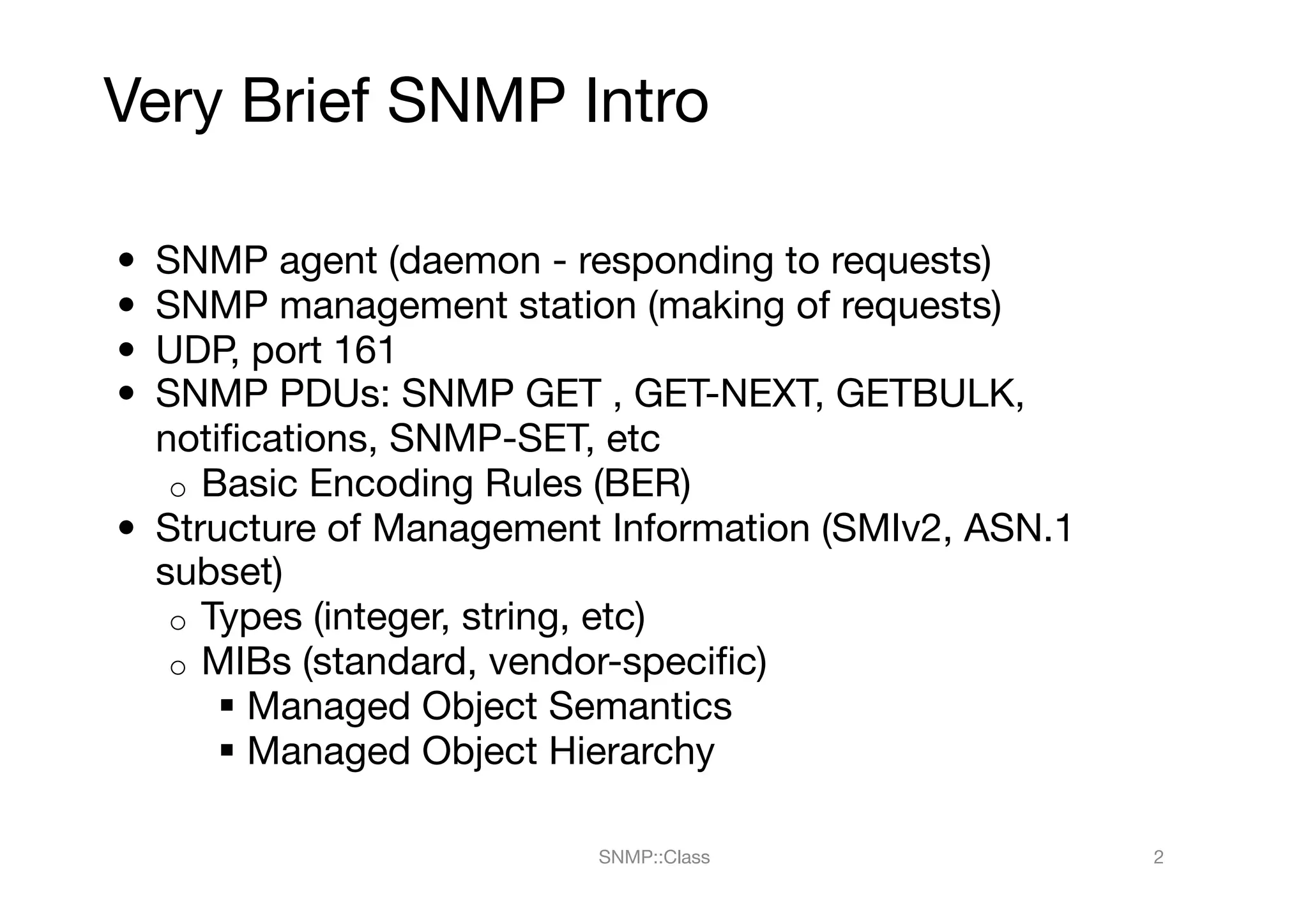 Very Brief SNMP Intro

• SNMP agent (daemon - responding to requests)
• SNMP management station (making of requests)
• UDP, port 161
• SNMP PDUs: SNMP GET , GET-NEXT, GETBULK, notifications, SNMP-SET, etc
  o Basic Encoding Rules (BER)
• Structure of Management Information (SMIv2, ASN.1 subset)
  o Types (integer, string, etc)
  o MIBs (standard, vendor-specific)
    ▪ Managed Object Semantics
    ▪ Managed Object Hierarchy

SNMP::Class

2